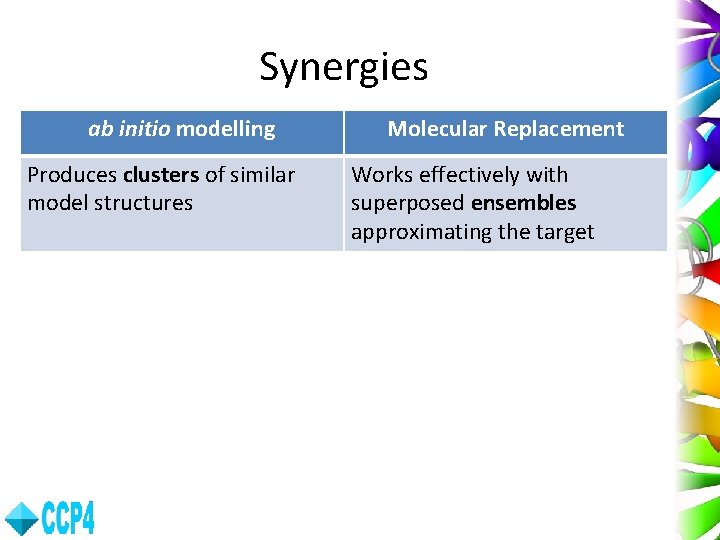 Synergies

| ab initio modelling | Molecular Replacement |
|---|---|
| Produces clusters of similar model structures | Works effectively with superposed ensembles approximating the target |

CCP4